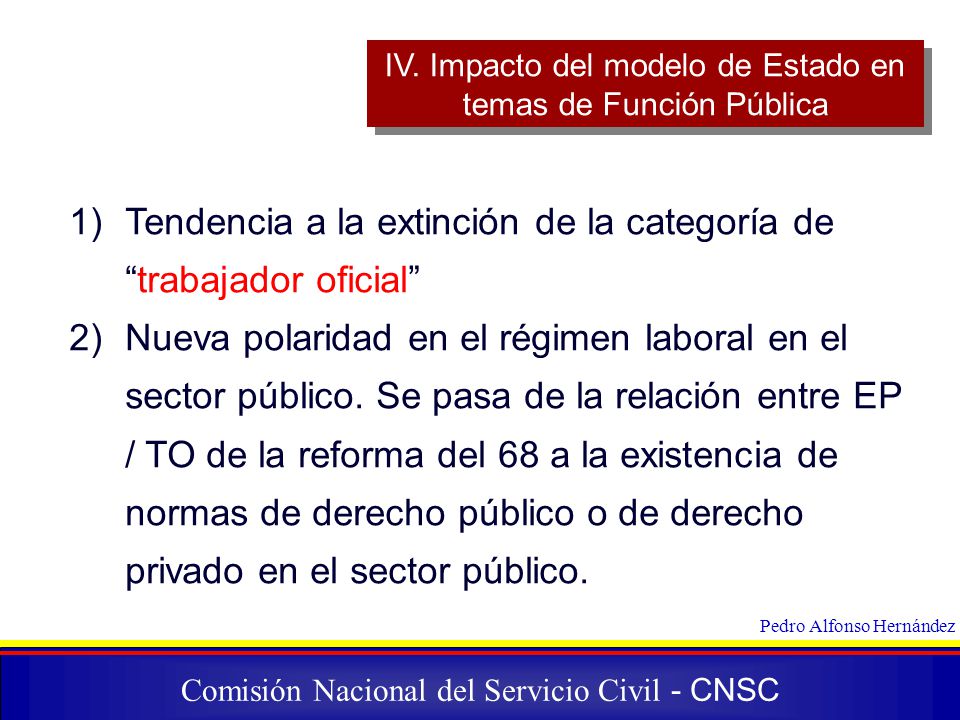 IV. Impacto del modelo de Estado en temas de Función Pública

1) Tendencia a la extinción de la categoría de “trabajador oficial”

2) Nueva polaridad en el régimen laboral en el sector público. Se pasa de la relación entre EP / TO de la reforma del 68 a la existencia de normas de derecho público o de derecho privado en el sector público.

Pedro Alfonso Hernández

Comisión Nacional del Servicio Civil - CNSC